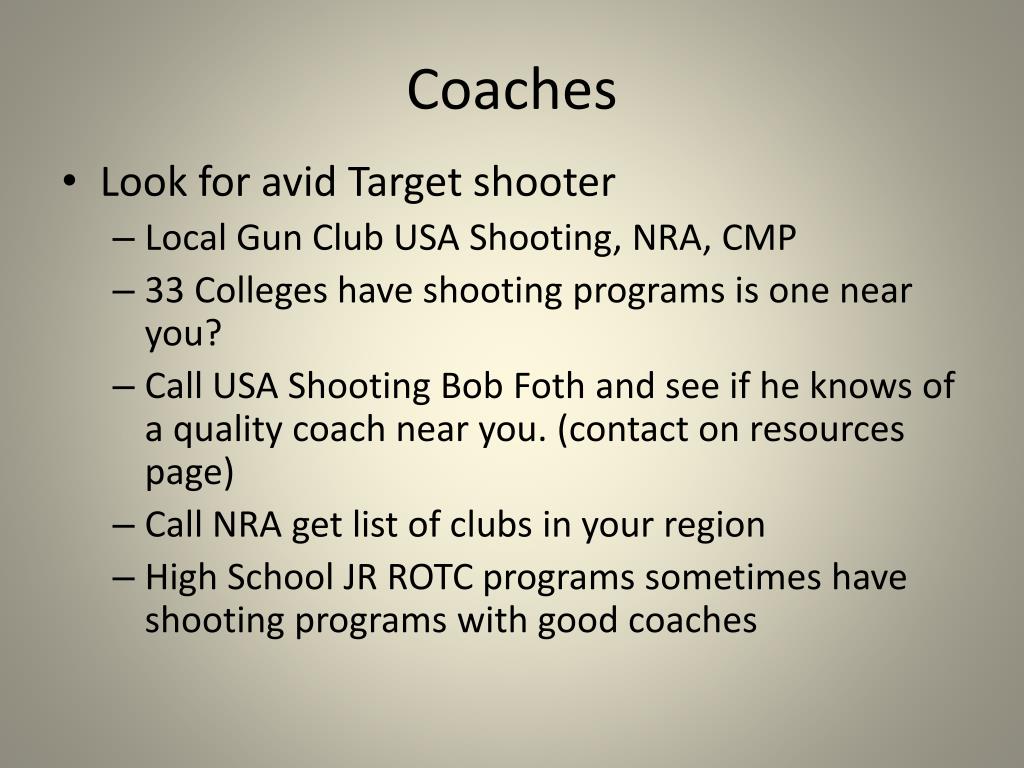 Coaches

• Look for avid Target shooter
– Local Gun Club USA Shooting, NRA, CMP
– 33 Colleges have shooting programs is one near you?
– Call USA Shooting Bob Foth and see if he knows of a quality coach near you. (contact on resources page)
– Call NRA get list of clubs in your region
– High School JR ROTC programs sometimes have shooting programs with good coaches